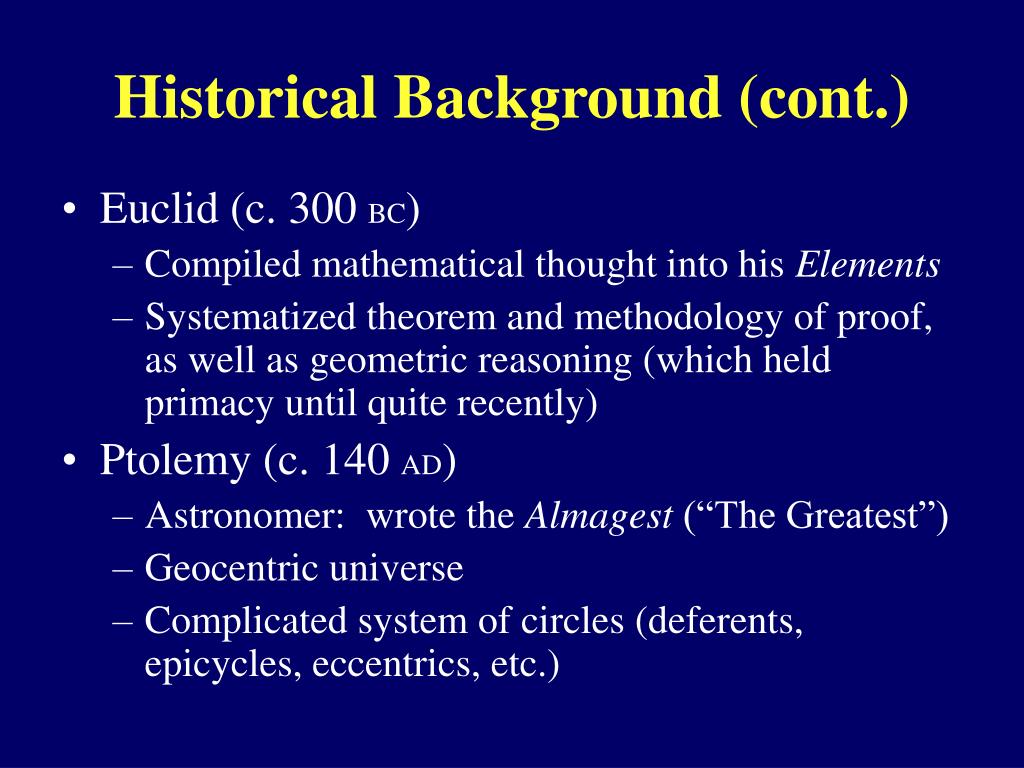 Historical Background (cont.)

• Euclid (c. 300 BC)
– Compiled mathematical thought into his Elements
– Systematized theorem and methodology of proof, as well as geometric reasoning (which held primacy until quite recently)

• Ptolemy (c. 140 AD)
– Astronomer: wrote the Almagest (“The Greatest”)
– Geocentric universe
– Complicated system of circles (deferents, epicycles, eccentrics, etc.)